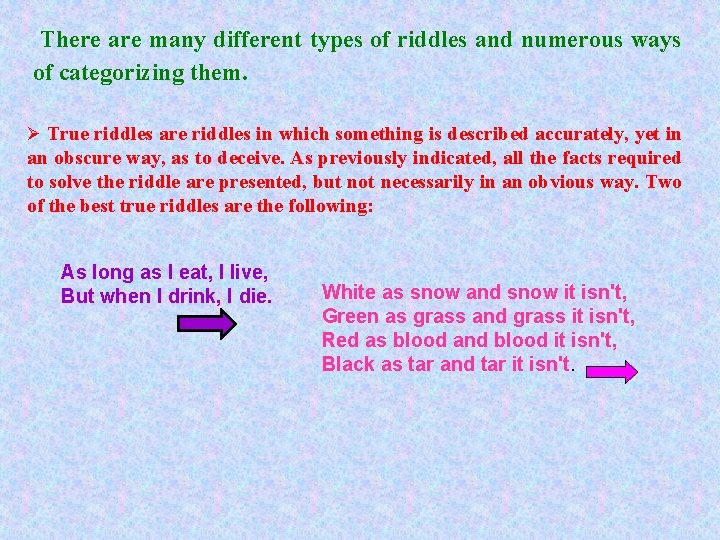 There are many different types of riddles and numerous ways of categorizing them.

➢ True riddles are riddles in which something is described accurately, yet in an obscure way, as to deceive. As previously indicated, all the facts required to solve the riddle are presented, but not necessarily in an obvious way. Two of the best true riddles are the following:

As long as I eat, I live,
But when I drink, I die.

White as snow and snow it isn't,
Green as grass and grass it isn't,
Red as blood and blood it isn't,
Black as tar and tar it isn't.